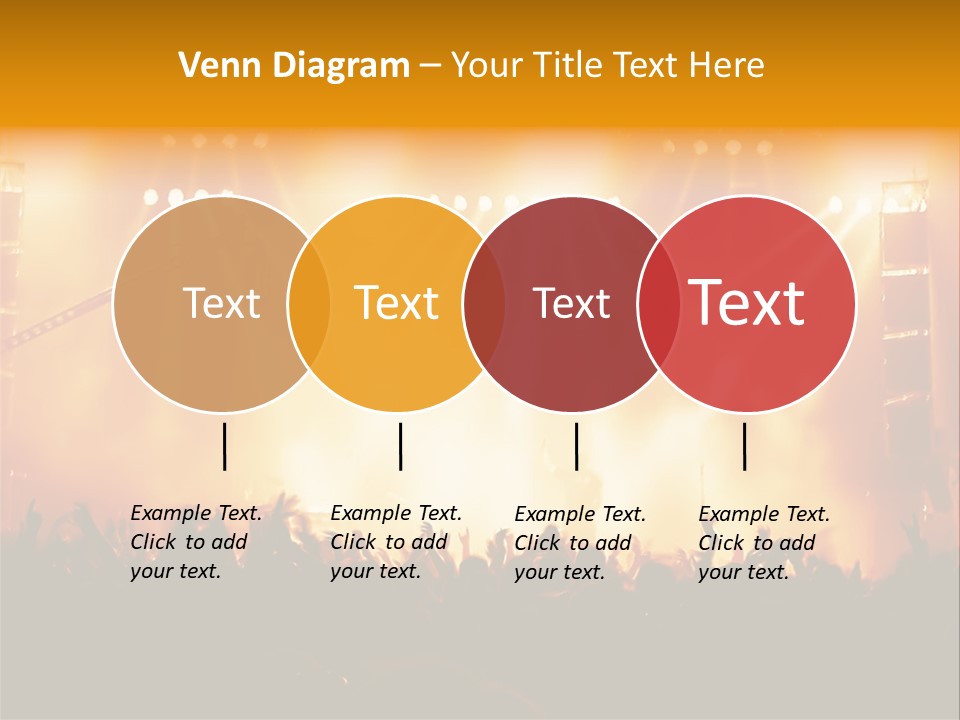 Venn Diagram – Your Title Text Here

Text

Text

Text

Text

Example Text. Click to add your text.

Example Text. Click to add your text.

Example Text. Click to add your text.

Example Text. Click to add your text.